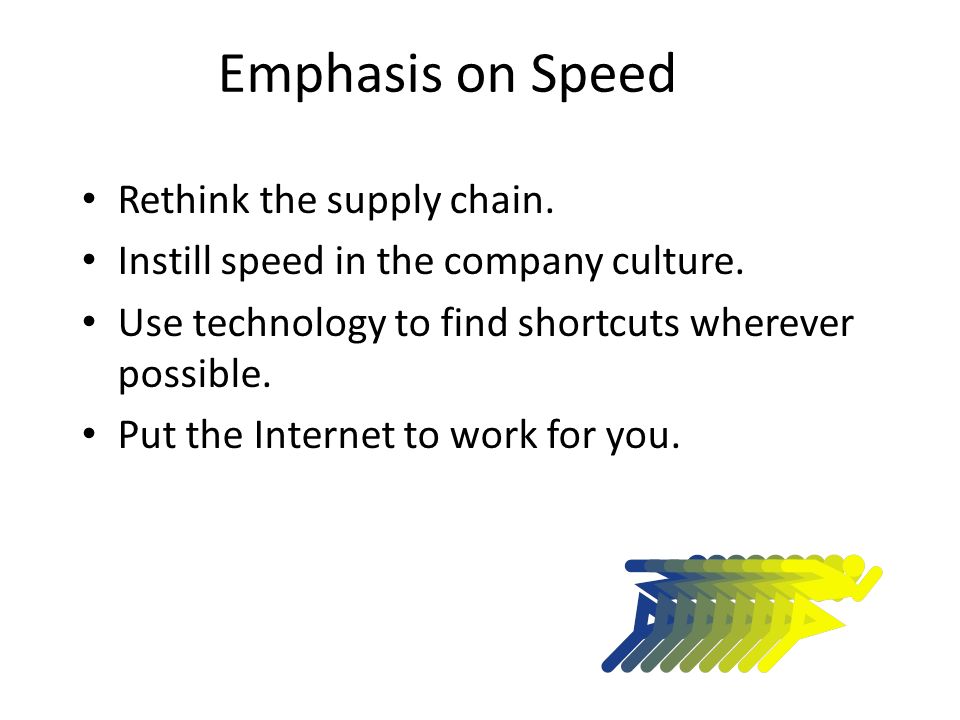 Emphasis on Speed

• Rethink the supply chain.
• Instill speed in the company culture.
• Use technology to find shortcuts wherever possible.
• Put the Internet to work for you.